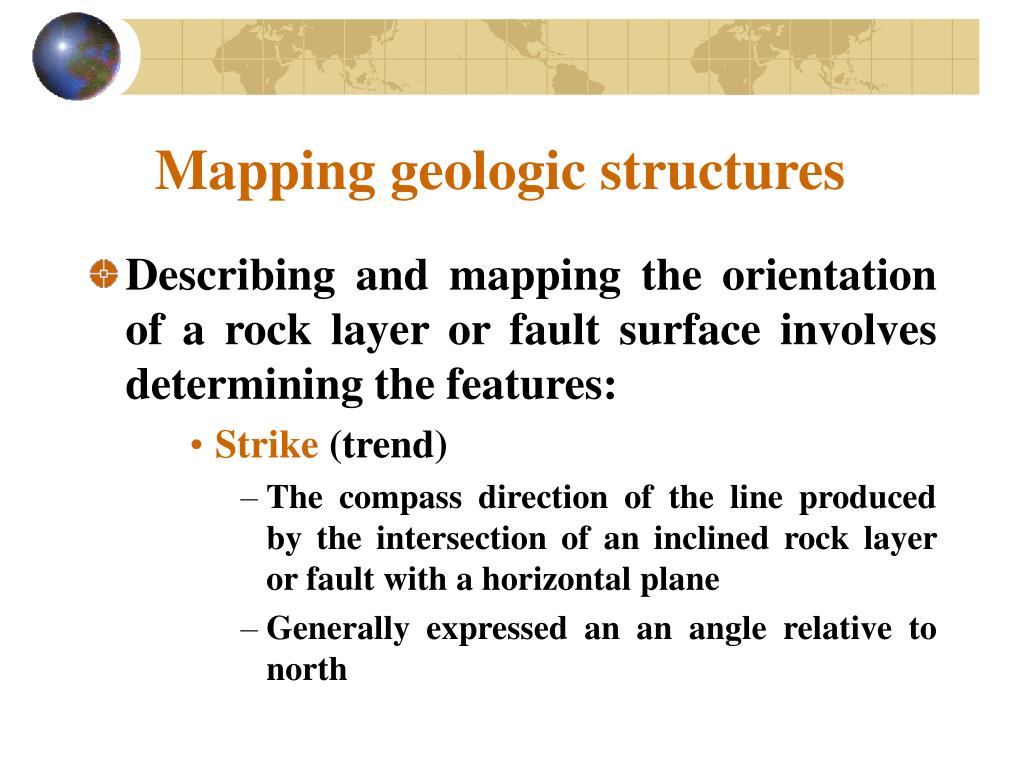 Mapping geologic structures

Describing and mapping the orientation of a rock layer or fault surface involves determining the features:

• Strike (trend)

– The compass direction of the line produced by the intersection of an inclined rock layer or fault with a horizontal plane

– Generally expressed an an angle relative to north